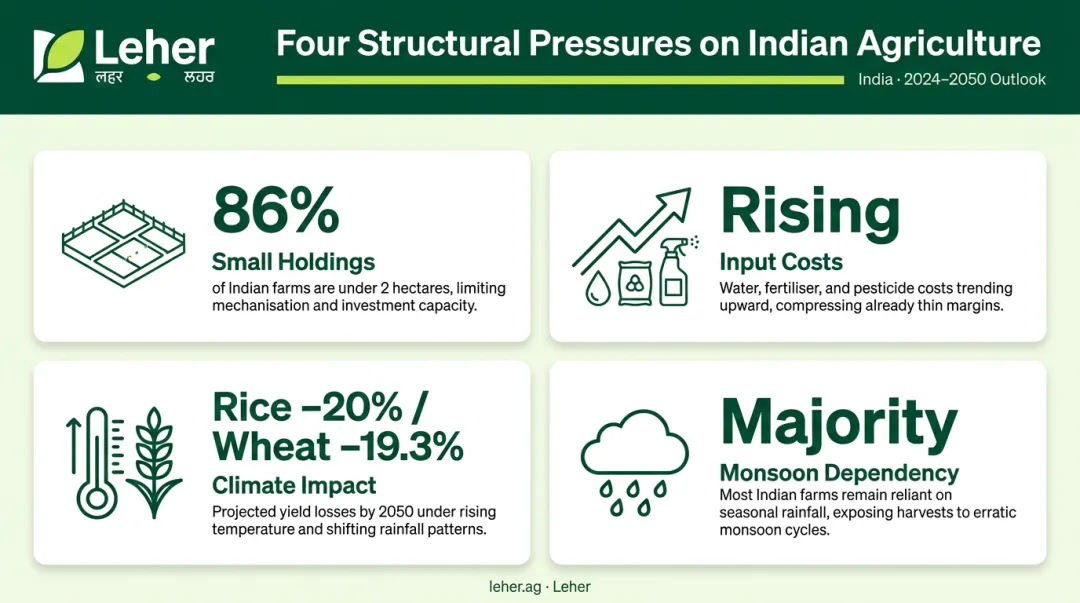 Leher
लहर ਲਹਰ

Four Structural Pressures on Indian Agriculture

India · 2024–2050 Outlook

86%
Small Holdings
of Indian farms are under 2 hectares, limiting mechanisation and investment capacity.

Rising
Input Costs
Water, fertiliser, and pesticide costs trending upward, compressing already thin margins.

Rice −20% / Wheat −19.3%
Climate Impact
Projected yield losses by 2050 under rising temperature and shifting rainfall patterns.

Majority
Monsoon Dependency
Most Indian farms remain reliant on seasonal rainfall, exposing harvests to erratic monsoon cycles.

leher.ag · Leher